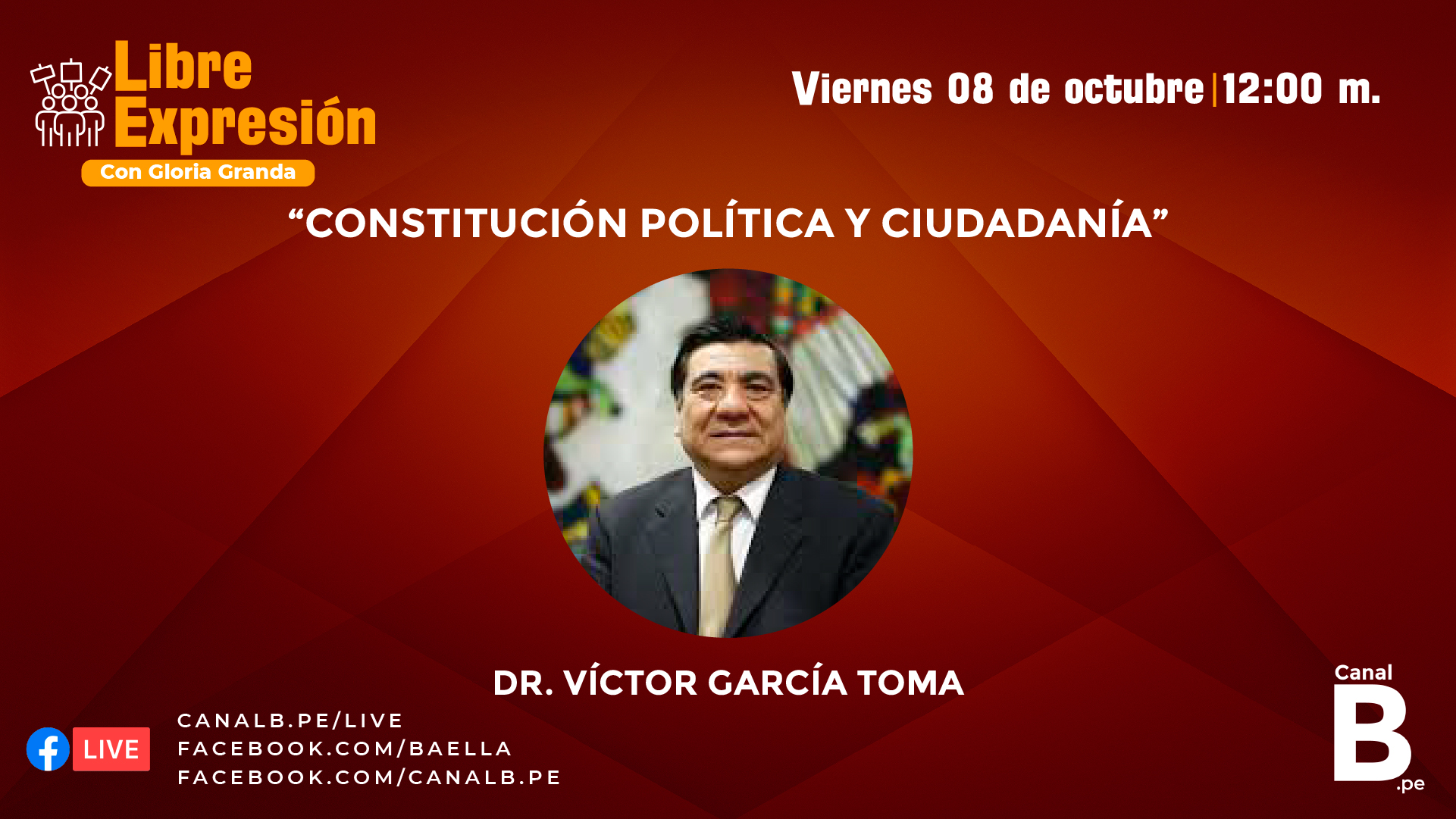 Libre Expresión
Con Gloria Granda

Viernes 08 de octubre | 12:00 m.

“CONSTITUCIÓN POLÍTICA Y CIUDADANÍA”

DR. VÍCTOR GARCÍA TOMA

LIVE
CANALB.PE/LIVE
FACEBOOK.COM/BAELLA
FACEBOOK.COM/CANALB.PE

Canal
B
.pe